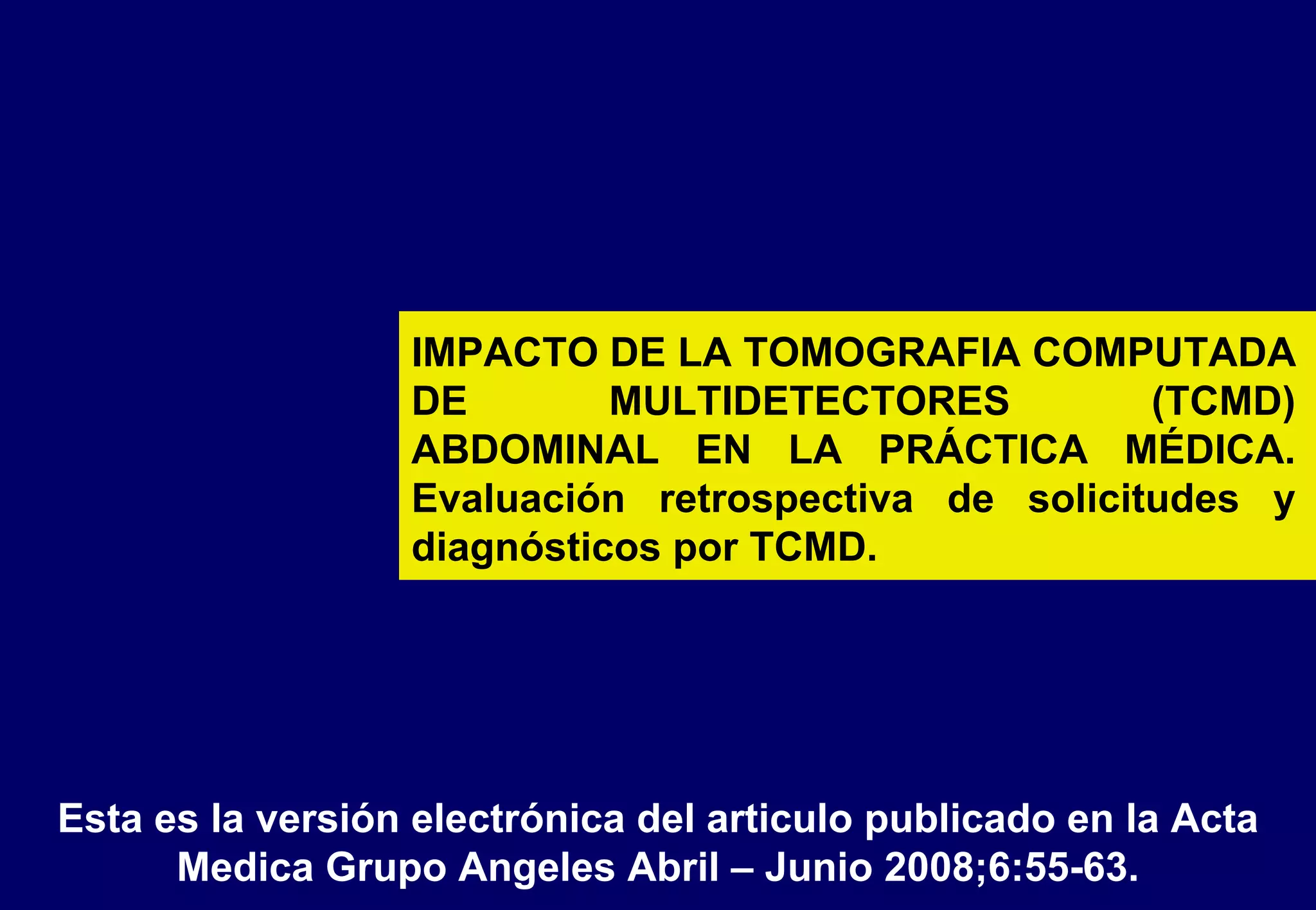 IMPACTO DE LA TOMOGRAFIA COMPUTADA DE MULTIDETECTORES (TCMD) ABDOMINAL EN LA PRÁCTICA MÉDICA. Evaluación retrospectiva de solicitudes y diagnósticos por TCMD.

Esta es la versión electrónica del articulo publicado en la Acta Medica Grupo Angeles Abril – Junio 2008;6:55-63.